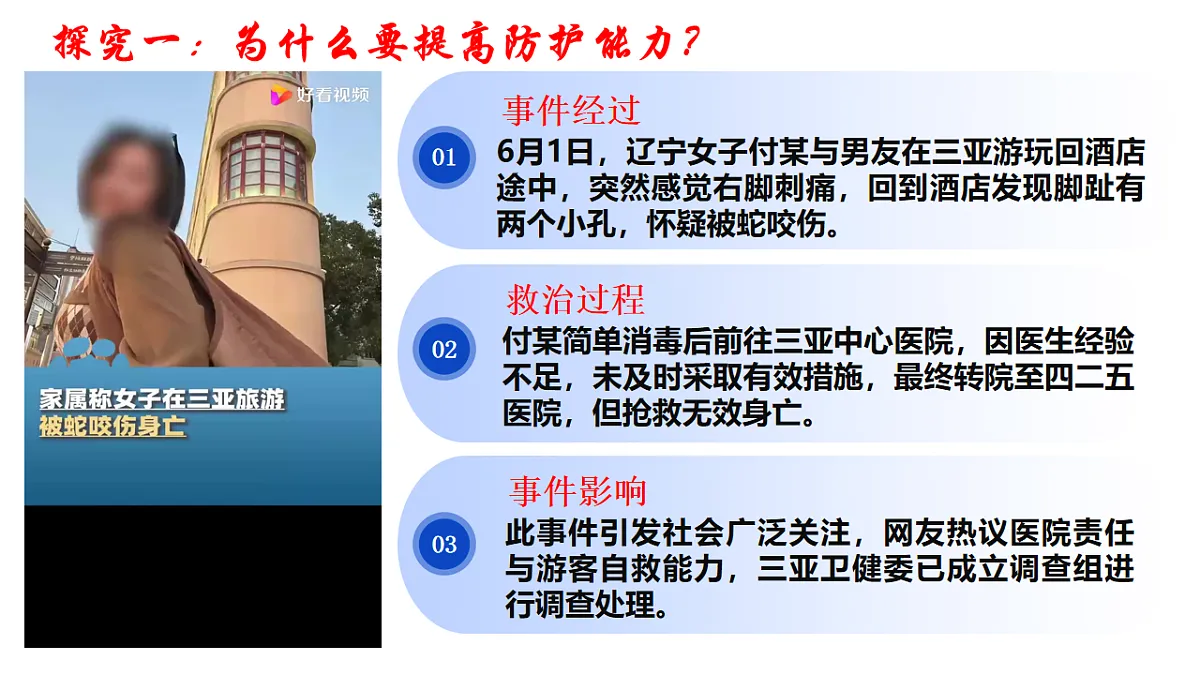 探究一：为什么要提高防护能力？

好看视频

家属称女子在三亚旅游
被蛇咬伤身亡

01
事件经过
6月1日，辽宁女子付某与男友在三亚游玩回酒店途中，突然感觉右脚刺痛，回到酒店发现脚趾有两个小孔，怀疑被蛇咬伤。

02
救治过程
付某简单消毒后前往三亚中心医院，因医生经验不足，未及时采取有效措施，最终转院至四二五医院，但抢救无效身亡。

03
事件影响
此事件引发社会广泛关注，网友热议医院责任与游客自救能力，三亚卫健委已成立调查组进行调查处理。